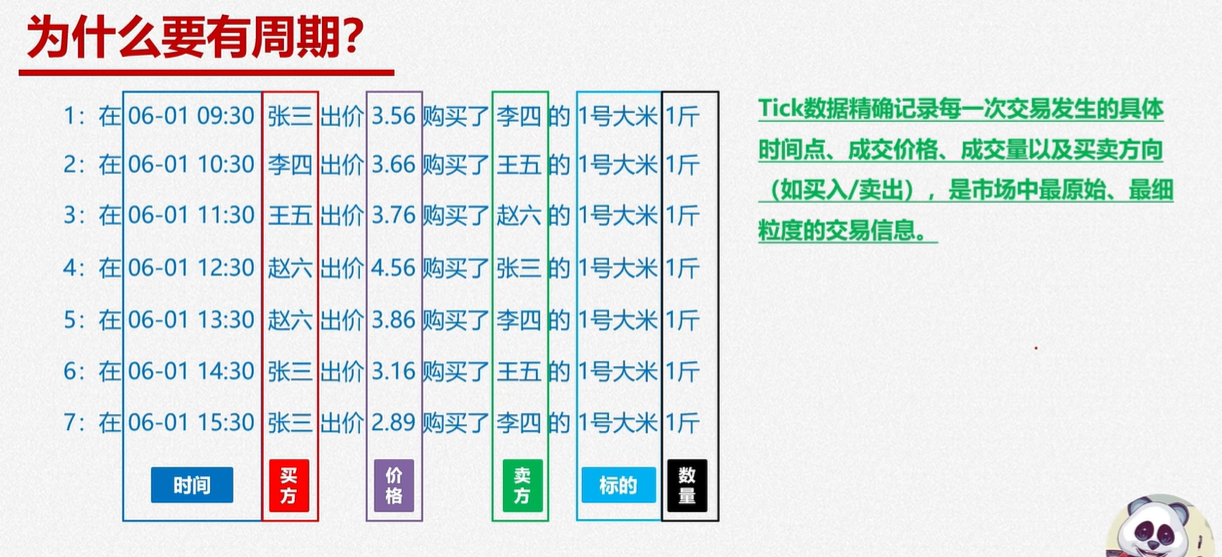 为什么要有周期？

1：在 06-01 09:30 张三 出价 3.56 购买了 李四 的 1号大米 1斤
2：在 06-01 10:30 李四 出价 3.66 购买了 王五 的 1号大米 1斤
3：在 06-01 11:30 王五 出价 3.76 购买了 赵六 的 1号大米 1斤
4：在 06-01 12:30 赵六 出价 4.56 购买了 张三 的 1号大米 1斤
5：在 06-01 13:30 赵六 出价 3.86 购买了 李四 的 1号大米 1斤
6：在 06-01 14:30 张三 出价 3.16 购买了 王五 的 1号大米 1斤
7：在 06-01 15:30 张三 出价 2.89 购买了 李四 的 1号大米 1斤

时间 买方 价格 卖方 标的 数量

Tick数据精确记录每一次交易发生的具体时间点、成交价格、成交量以及买卖方向（如买入/卖出），是市场中最原始、最细粒度的交易信息。